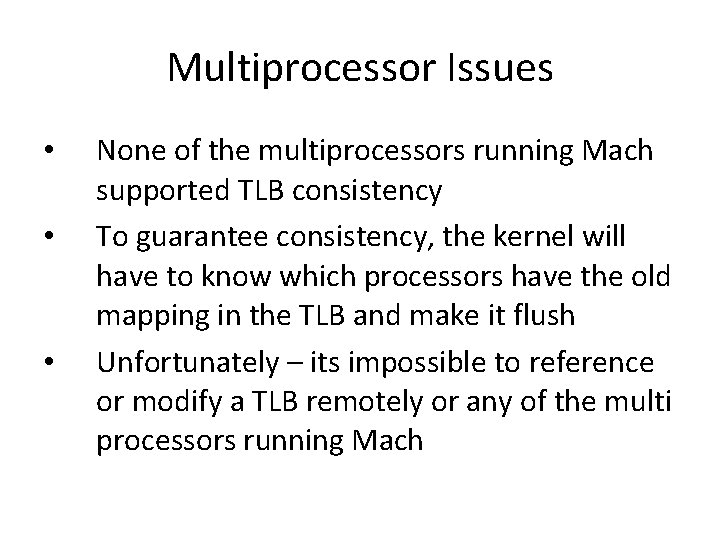 Multiprocessor Issues

• None of the multiprocessors running Mach supported TLB consistency
• To guarantee consistency, the kernel will have to know which processors have the old mapping in the TLB and make it flush
• Unfortunately – its impossible to reference or modify a TLB remotely or any of the multi processors running Mach